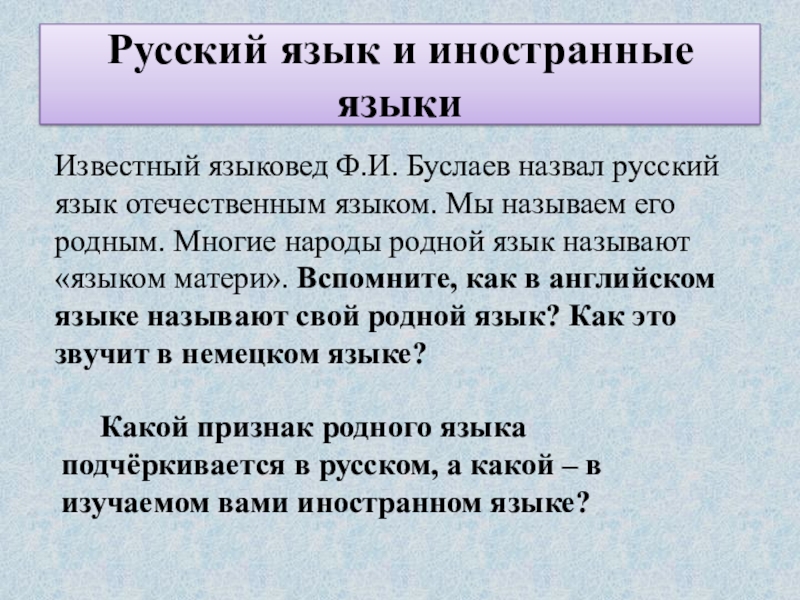 Русский язык и иностранные языки

Известный языковед Ф.И. Буслаев назвал русский язык отечественным языком. Мы называем его родным. Многие народы родной язык называют «языком матери». Вспомните, как в английском языке называют свой родной язык? Как это звучит в немецком языке?

Какой признак родного языка подчёркивается в русском, а какой – в изучаемом вами иностранном языке?